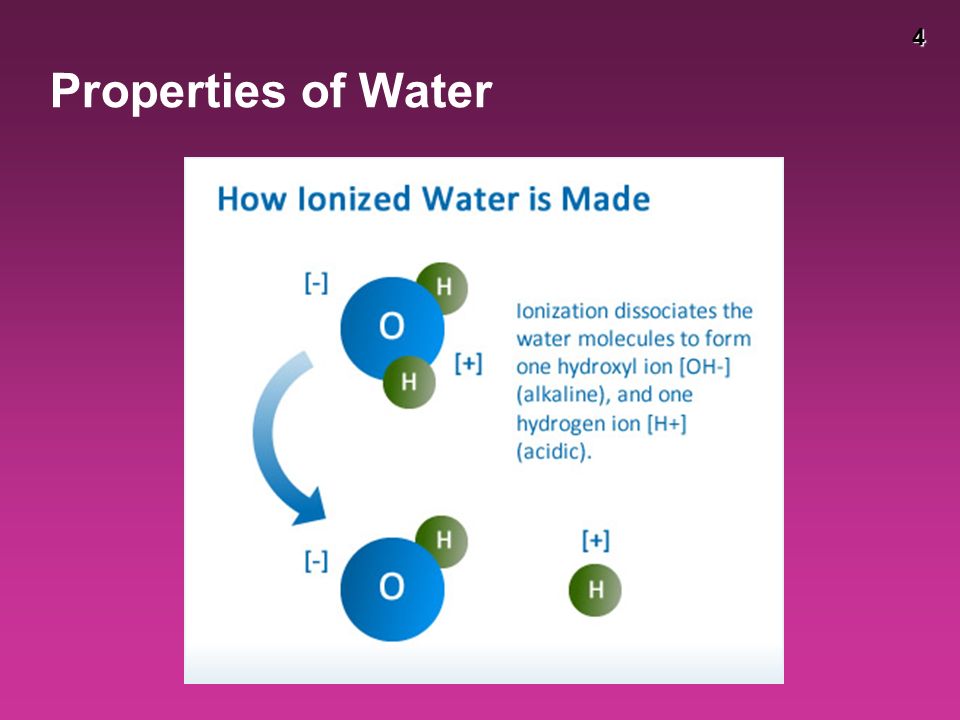 4

Properties of Water

How Ionized Water is Made

[-]

H

O

H

[+]

Ionization dissociates the water molecules to form one hydroxyl ion [OH-] (alkaline), and one hydrogen ion [H+] (acidic).

[-]

H

O

[+]

H